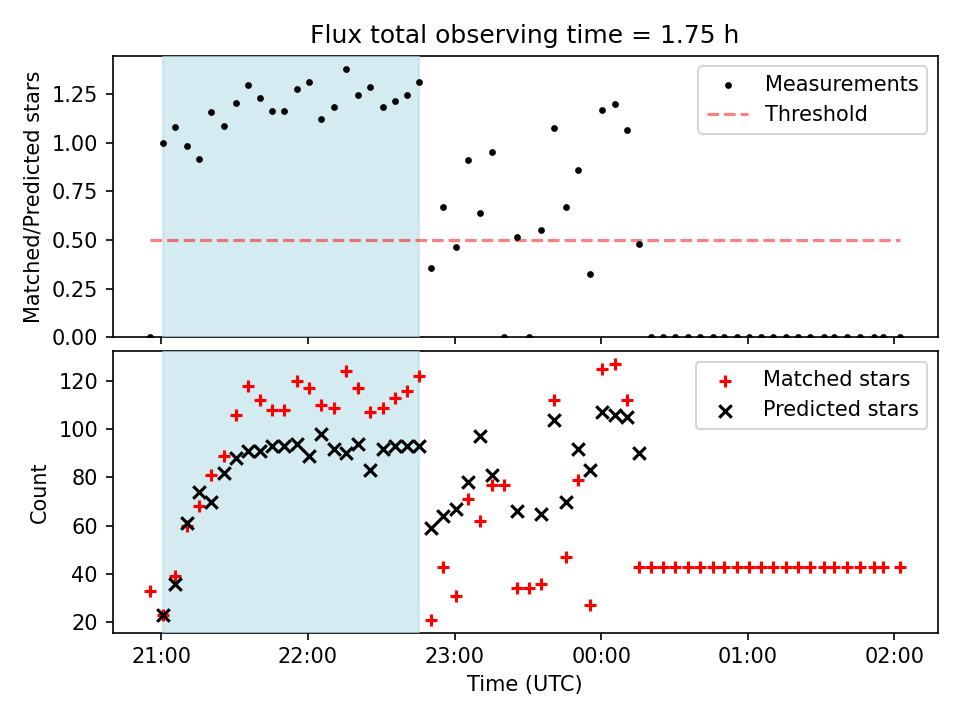 Flux total observing time = 1.75 h

Matched/Predicted stars

1.25
1.00
0.75
0.50
0.25
0.00

Measurements
Threshold

Count

120
100
80
60
40
20

Matched stars
Predicted stars

21:00
22:00
23:00
00:00
01:00
02:00

Time (UTC)